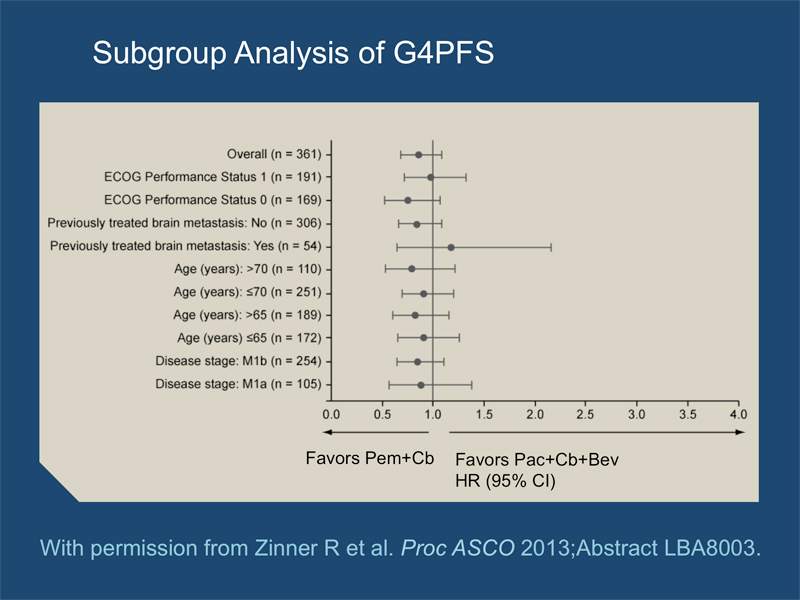 Subgroup Analysis of G4PFS

Overall (n = 361)
ECOG Performance Status 1 (n = 191)
ECOG Performance Status 0 (n = 169)
Previously treated brain metastasis: No (n = 306)
Previously treated brain metastasis: Yes (n = 54)
Age (years): >70 (n = 110)
Age (years): ≤70 (n = 251)
Age (years): >65 (n = 189)
Age (years) ≤65 (n = 172)
Disease stage: M1b (n = 254)
Disease stage: M1a (n = 105)

0.0 0.5 1.0 1.5 2.0 2.5 3.0 3.5 4.0

Favors Pem+Cb Favors Pac+Cb+Bev
HR (95% CI)

With permission from Zinner R et al. Proc ASCO 2013;Abstract LBA8003.